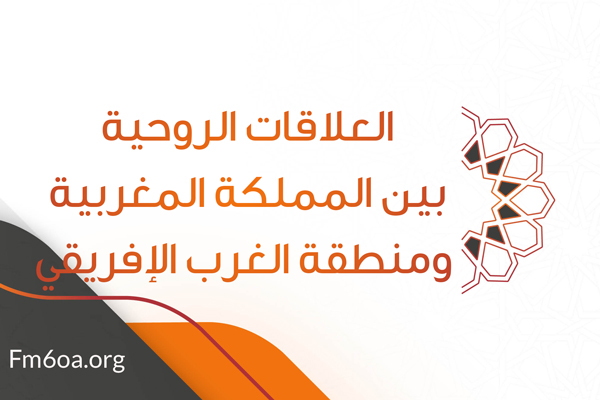 العلاقات الروحية
بين المملكة المغربية
ومنطقة الغرب الإفريقي

Fm6oa.org